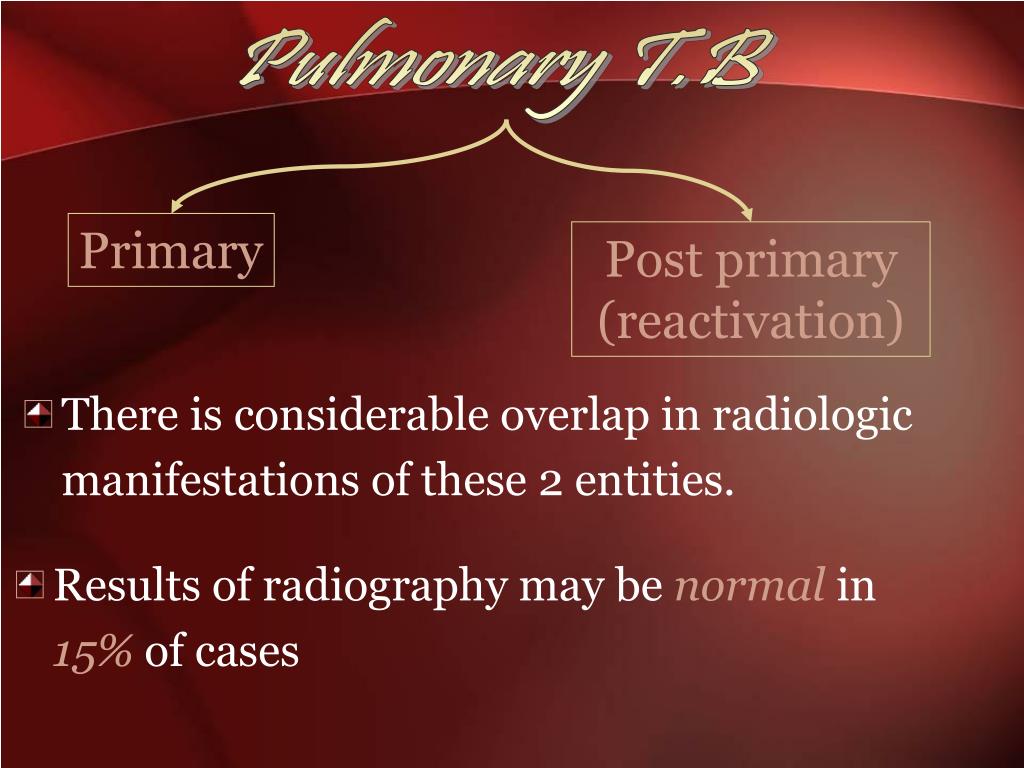 Pulmonary T.B

Primary

Post primary (reactivation)

There is considerable overlap in radiologic manifestations of these 2 entities.

Results of radiography may be normal in 15% of cases